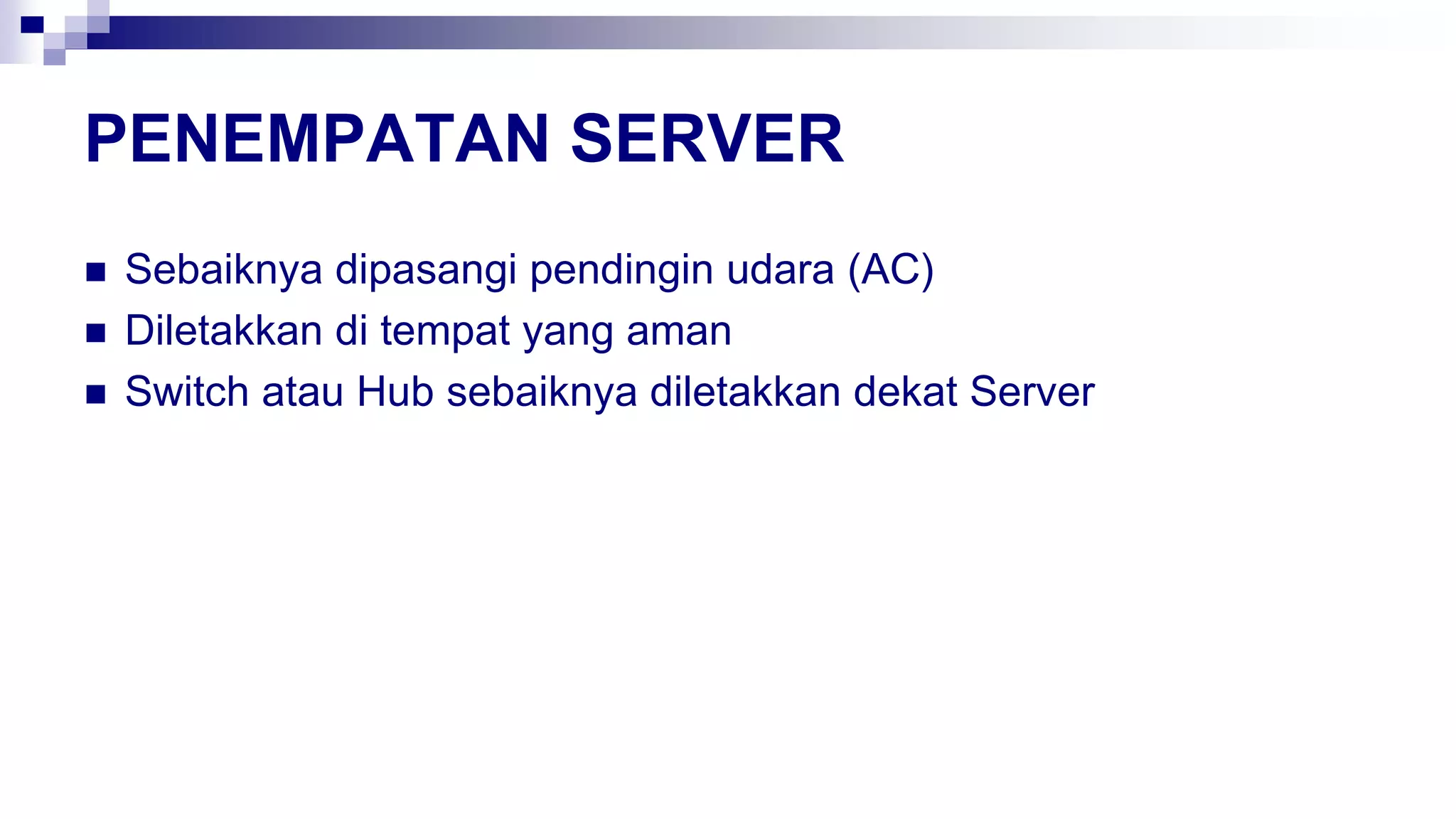 PENEMPATAN SERVER

■ Sebaiknya dipasangi pendingin udara (AC)
■ Diletakkan di tempat yang aman
■ Switch atau Hub sebaiknya diletakkan dekat Server